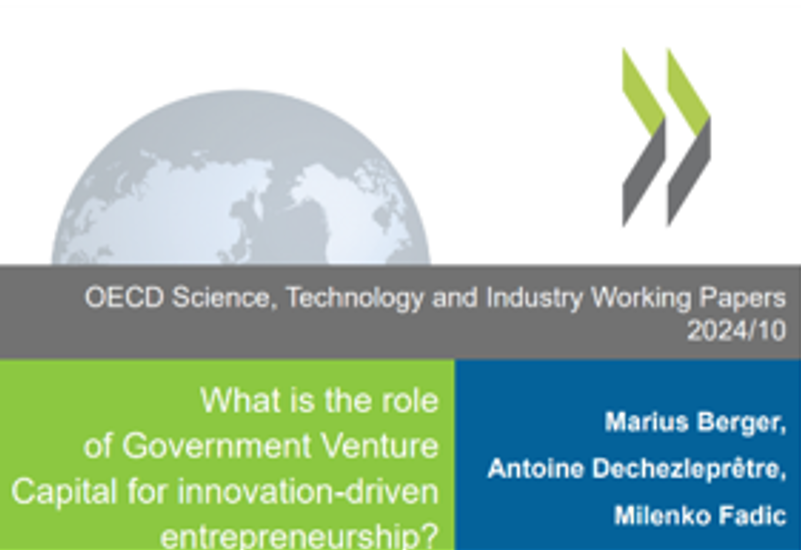 OECD Science, Technology and Industry Working Papers
2024/10

What is the role of Government Venture Capital for innovation-driven entrepreneurship?

Marius Berger,
Antoine Dechezleprêtre,
Milenko Fadic